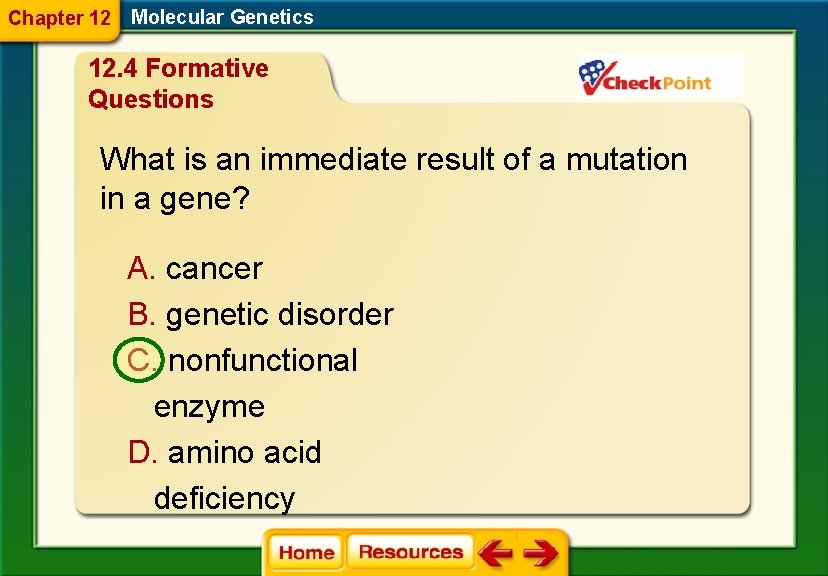 Chapter 12 Molecular Genetics

12.4 Formative Questions

CheckPoint

What is an immediate result of a mutation in a gene?

A. cancer

B. genetic disorder

C. nonfunctional enzyme

D. amino acid deficiency

Home Resources